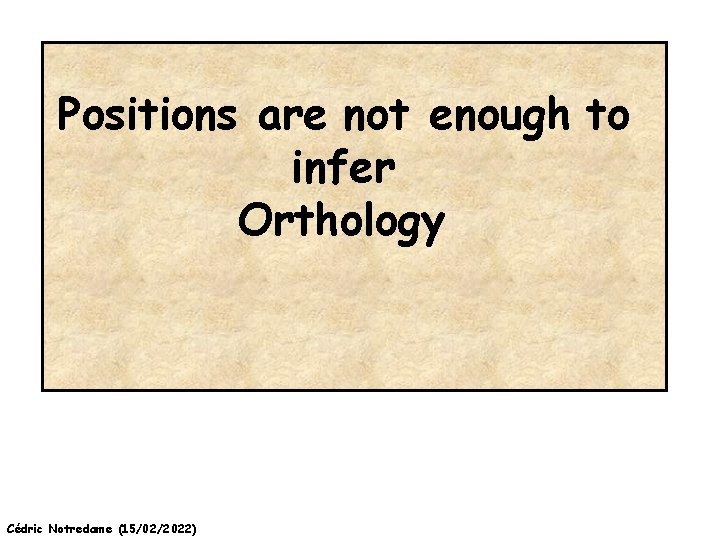 Positions are not enough to infer
Orthology

Cédric Notredame (15/02/2022)